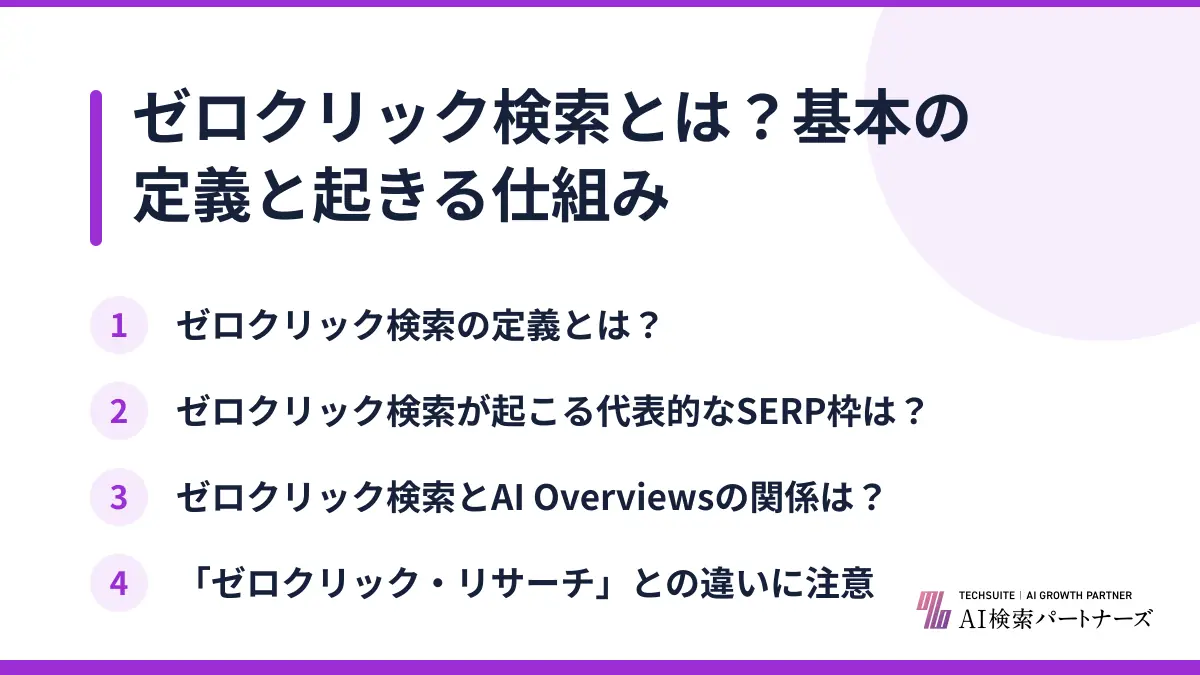 ゼロクリック検索とは？基本の定義と起きる仕組み

1 ゼロクリック検索の定義とは？

2 ゼロクリック検索が起こる代表的なSERP枠は？

3 ゼロクリック検索とAI Overviewsの関係は？

4 「ゼロクリック・リサーチ」との違いに注意

TECHSUITE | AI GROWTH PARTNER
AI検索パートナーズ